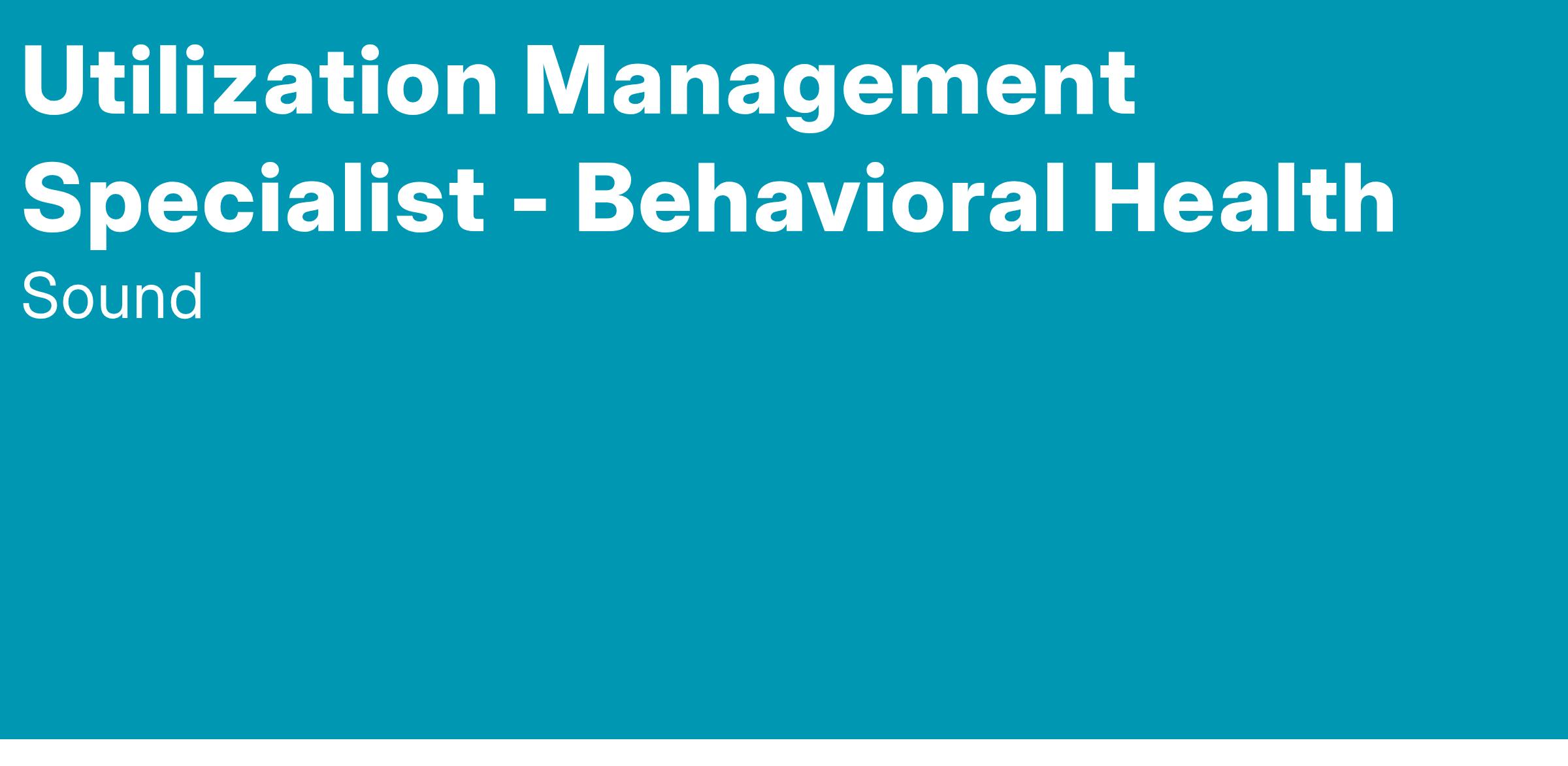 Utilization Management Specialist - Behavioral Health

Sound